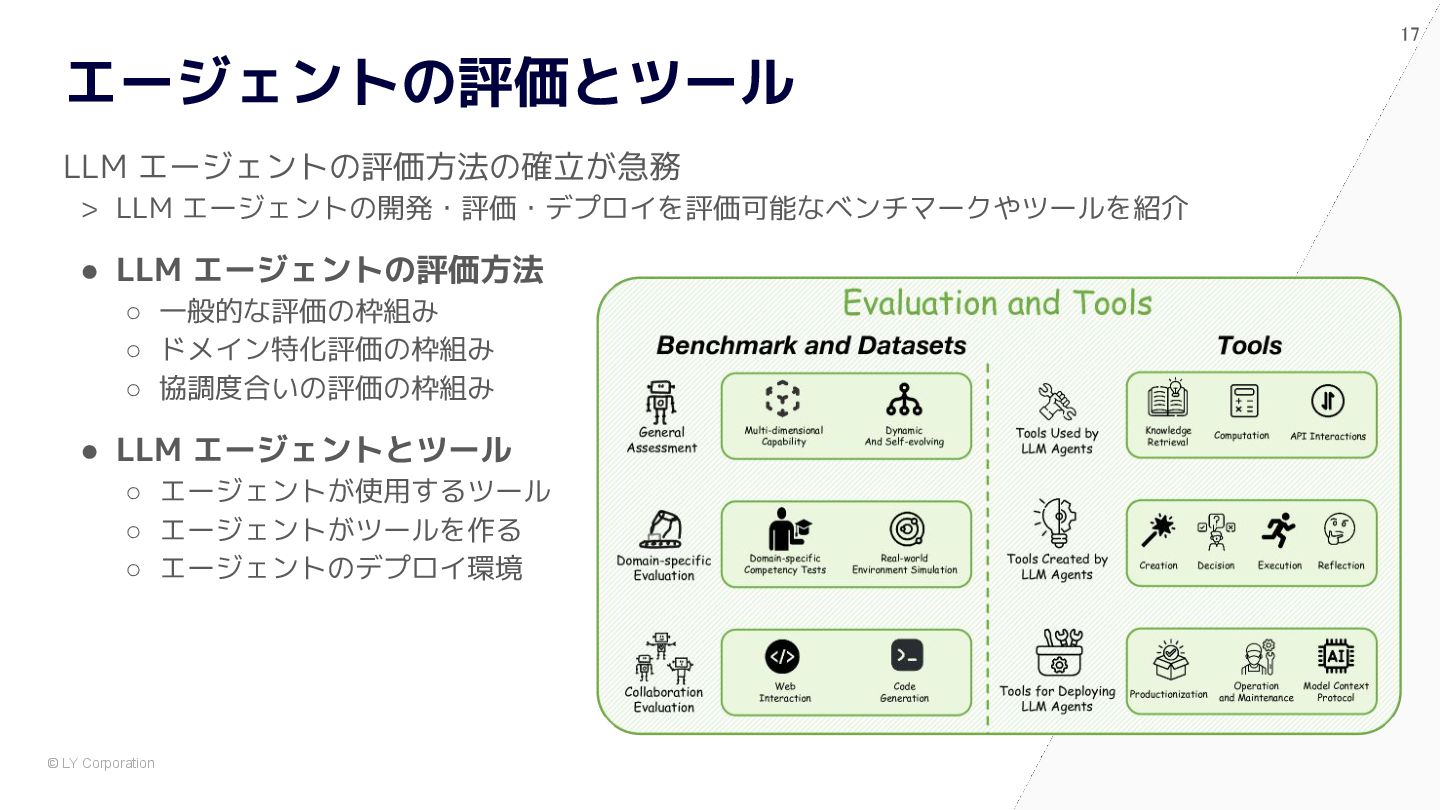 17

エージェントの評価とツール

LLM エージェントの評価方法の確立が急務

> LLM エージェントの開発・評価・デプロイを評価可能なベンチマークやツールを紹介

● LLM エージェントの評価方法
○ 一般的な評価の枠組み
○ ドメイン特化評価の枠組み
○ 協調度合いの評価の枠組み

● LLM エージェントとツール
○ エージェントが使用するツール
○ エージェントがツールを作る
○ エージェントのデプロイ環境

Evaluation and Tools

Benchmark and Datasets

General Assessment

Multi-dimensional Capability

Dynamic And Self-evolving

Domain-specific Evaluation

Domain-specific Competency Tests

Real-world Environment Simulation

Collaboration Evaluation

Web Interaction

Code Generation

Tools

Tools Used by LLM Agents

Knowledge Retrieval

Computation

API Interactions

Tools Created by LLM Agents

Creation

Decision

Execution

Reflection

Tools for Deploying LLM Agents

Productionization

Operation and Maintenance

Model Context Protocol

© LY Corporation